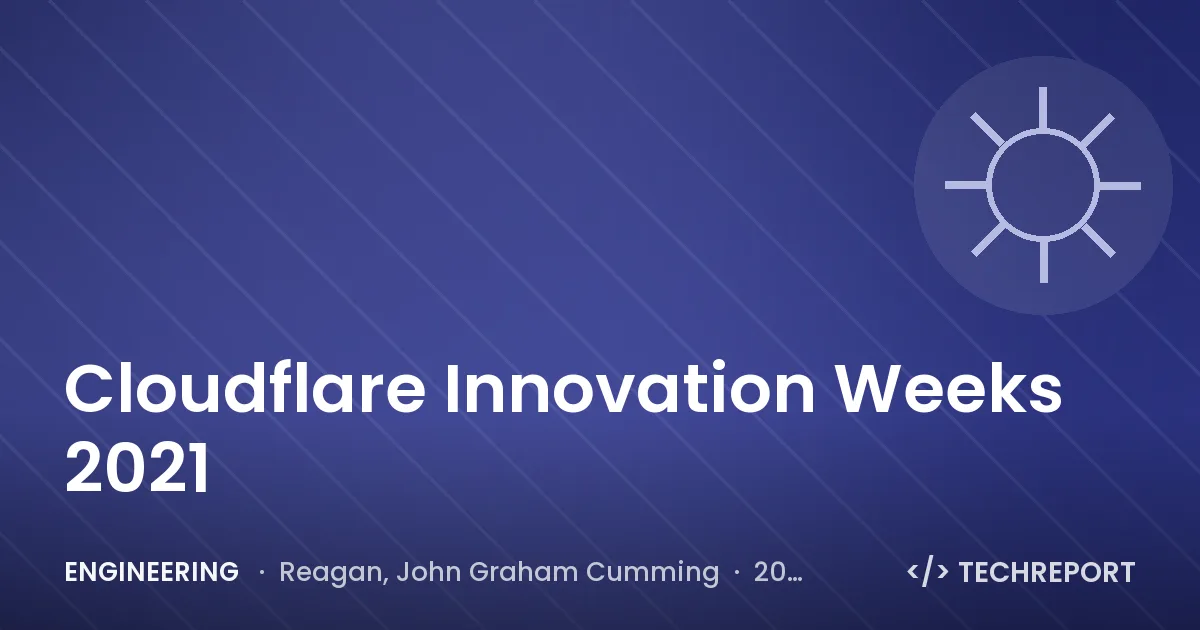 Cloudflare Innovation Weeks 2021

ENGINEERING · Reagan, John Graham Cumming · 20…

</> TECHREPORT